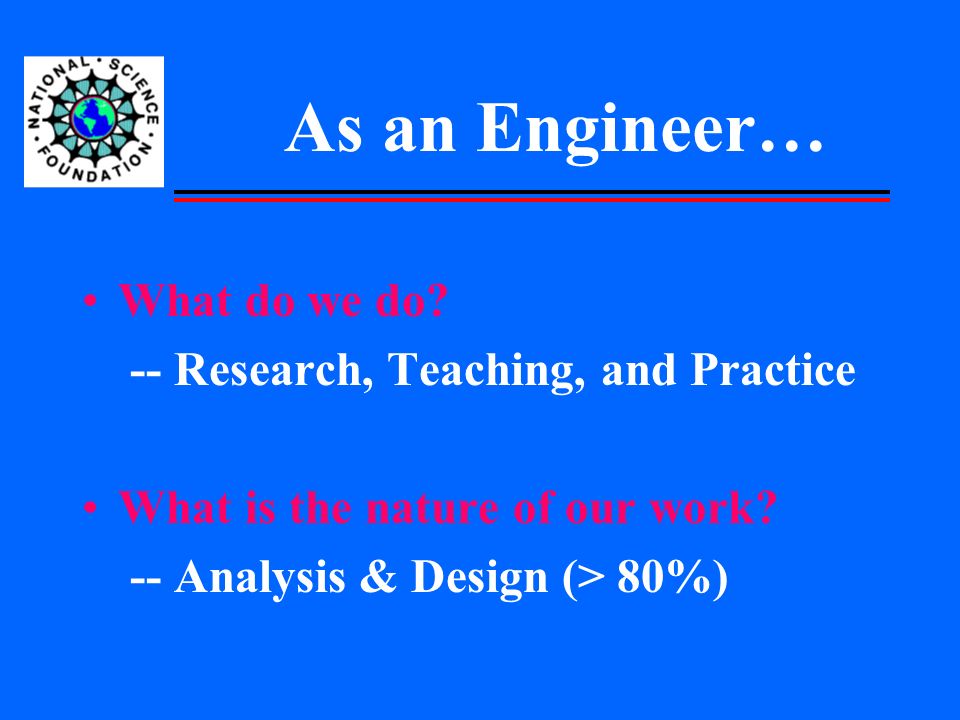 NATIONAL SCIENCE FOUNDATION

As an Engineer…

• What do we do?
-- Research, Teaching, and Practice

• What is the nature of our work?
-- Analysis & Design (> 80%)